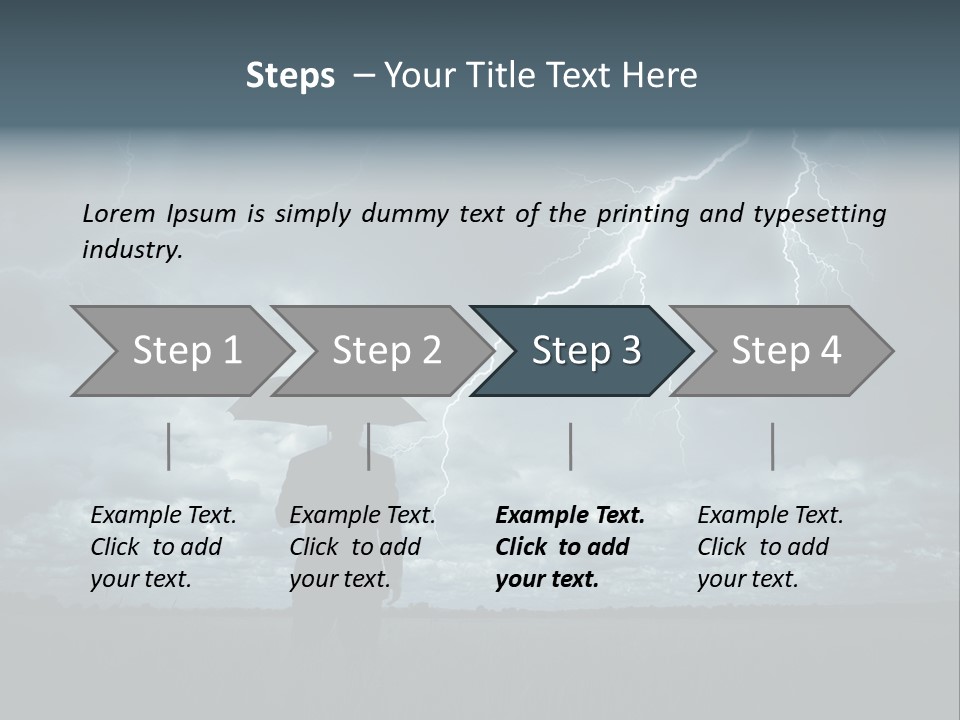 Steps – Your Title Text Here

Lorem Ipsum is simply dummy text of the printing and typesetting industry.

Step 1

Step 2

Step 3

Step 4

Example Text. Click to add your text.

Example Text. Click to add your text.

Example Text. Click to add your text.

Example Text. Click to add your text.